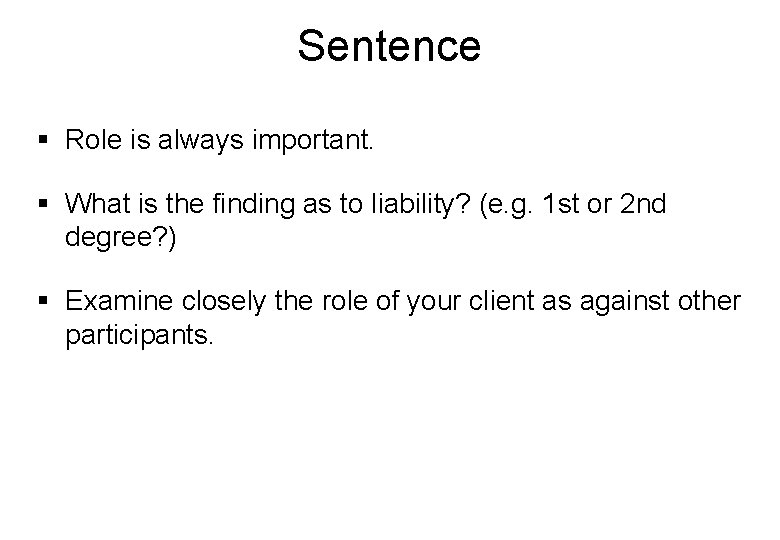 Sentence

• Role is always important.

• What is the finding as to liability? (e.g. 1st or 2nd degree?)

• Examine closely the role of your client as against other participants.